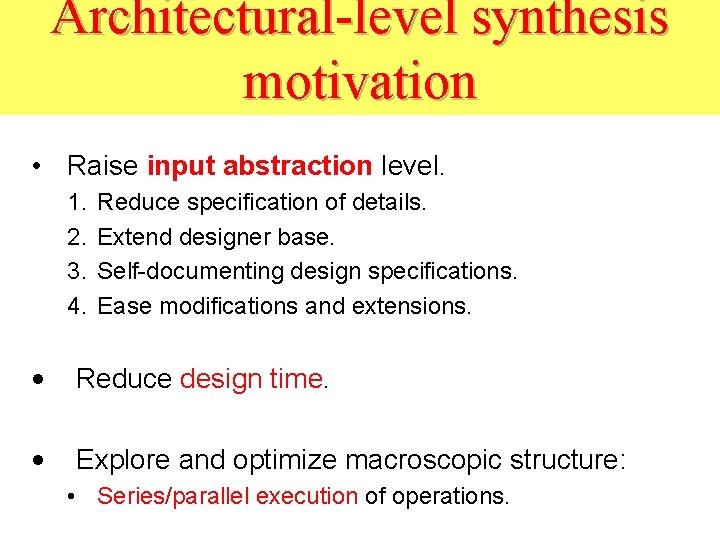 Architectural-level synthesis motivation

• Raise input abstraction level.

1. Reduce specification of details.
2. Extend designer base.
3. Self-documenting design specifications.
4. Ease modifications and extensions.

• Reduce design time.

• Explore and optimize macroscopic structure:

• Series/parallel execution of operations.